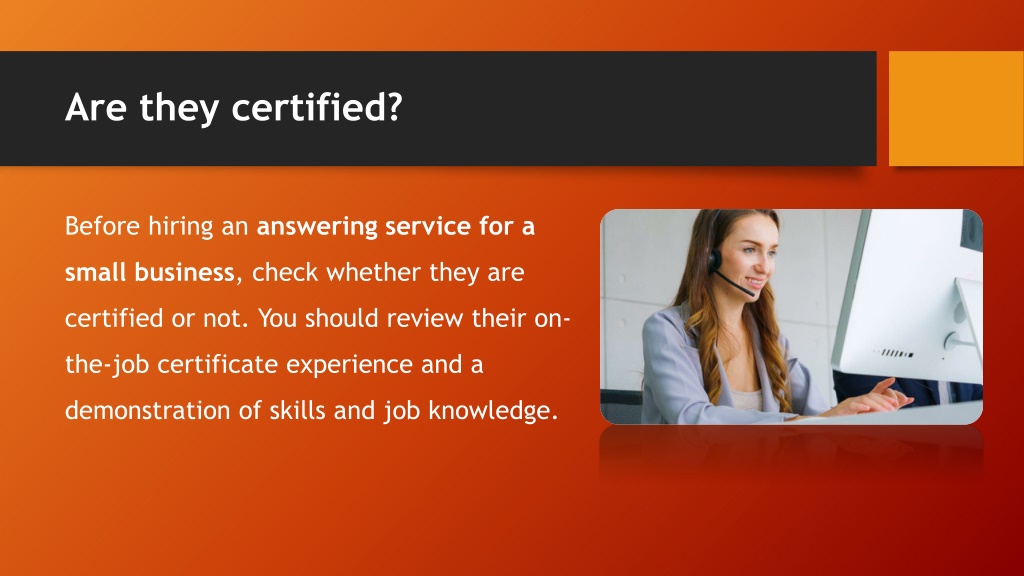 Are they certified?

Before hiring an answering service for a small business, check whether they are certified or not. You should review their on-the-job certificate experience and a demonstration of skills and job knowledge.